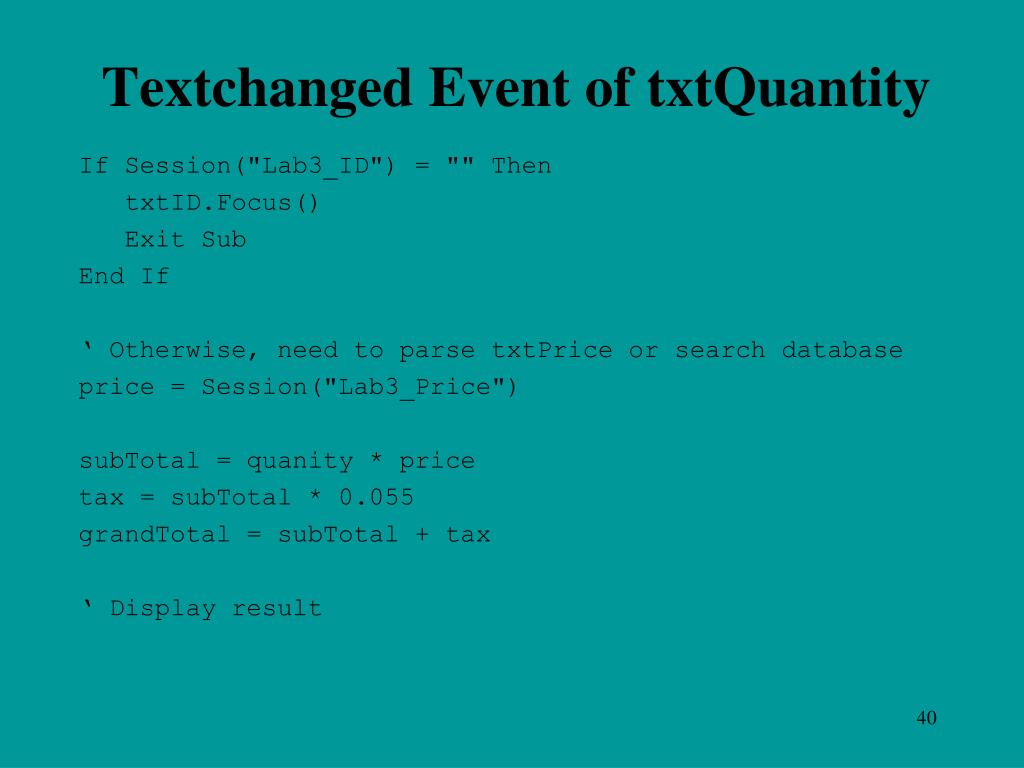 Textchanged Event of txtQuantity

If Session("Lab3_ID") = "" Then
   txtID.Focus()
   Exit Sub
End If

‘ Otherwise, need to parse txtPrice or search database
price = Session("Lab3_Price")

subTotal = quanity * price
tax = subTotal * 0.055
grandTotal = subTotal + tax

‘ Display result

40